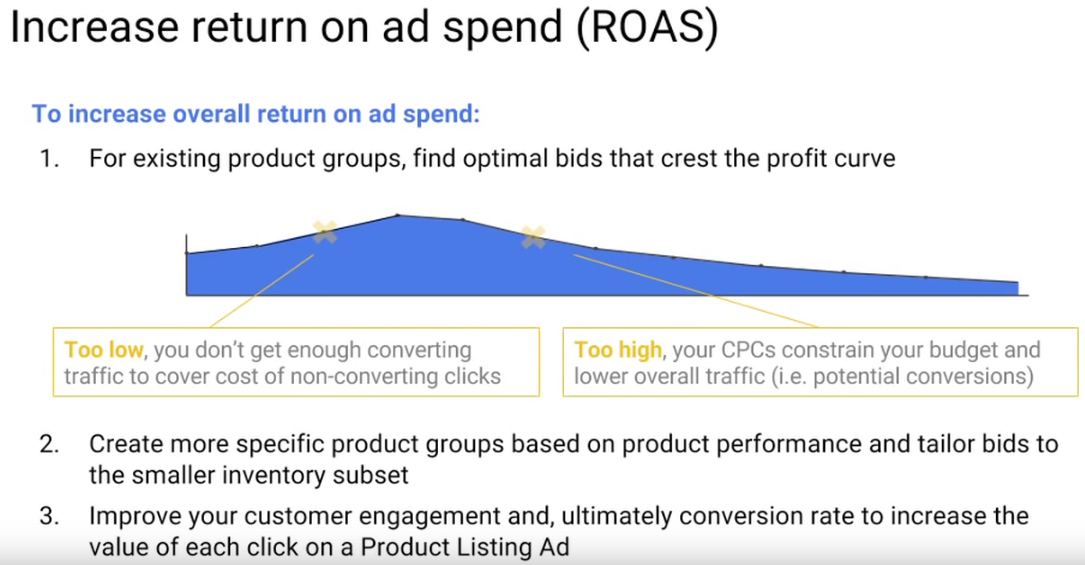 Increase return on ad spend (ROAS)

To increase overall return on ad spend:

1. For existing product groups, find optimal bids that crest the profit curve

Too low, you don't get enough converting traffic to cover cost of non-converting clicks

Too high, your CPCs constrain your budget and lower overall traffic (i.e. potential conversions)

2. Create more specific product groups based on product performance and tailor bids to the smaller inventory subset

3. Improve your customer engagement and, ultimately conversion rate to increase the value of each click on a Product Listing Ad